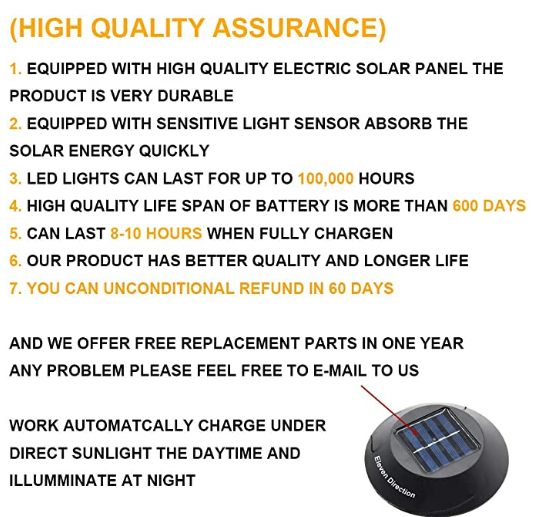 (HIGH QUALITY ASSURANCE)

1. EQUIPPED WITH HIGH QUALITY ELECTRIC SOLAR PANEL THE PRODUCT IS VERY DURABLE
2. EQUIPPED WITH SENSITIVE LIGHT SENSOR ABSORB THE SOLAR ENERGY QUICKLY
3. LED LIGHTS CAN LAST FOR UP TO 100,000 HOURS
4. HIGH QUALITY LIFE SPAN OF BATTERY IS MORE THAN 600 DAYS
5. CAN LAST 8-10 HOURS WHEN FULLY CHARGEN
6. OUR PRODUCT HAS BETTER QUALITY AND LONGER LIFE
7. YOU CAN UNCONDITIONAL REFUND IN 60 DAYS

AND WE OFFER FREE REPLACEMENT PARTS IN ONE YEAR
ANY PROBLEM PLEASE FEEL FREE TO E-MAIL TO US

WORK AUTOMATCALLY CHARGE UNDER DIRECT SUNLIGHT THE DAYTIME AND ILLUMMINATE AT NIGHT

Eleven Direction